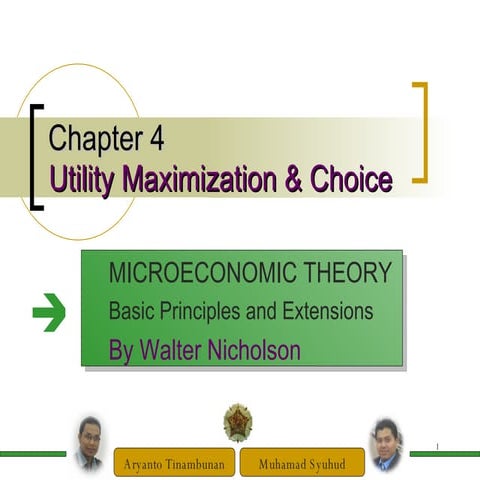 Chapter 4
Utility Maximization & Choice

MICROECONOMIC THEORY
Basic Principles and Extensions
By Walter Nicholson

Aryanto Tinambunan

Muhamad Syuhud

1